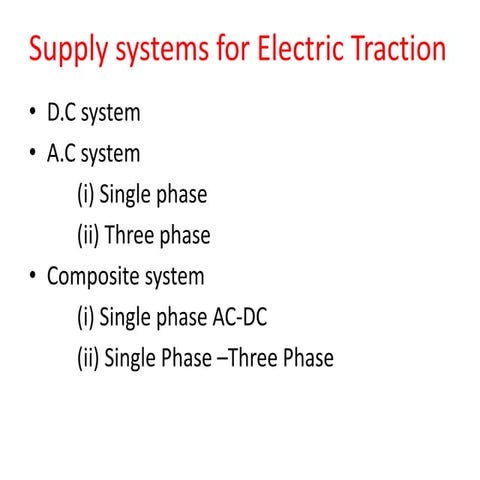 Supply systems for Electric Traction

• D.C system
• A.C system
(i) Single phase
(ii) Three phase
• Composite system
(i) Single phase AC-DC
(ii) Single Phase –Three Phase